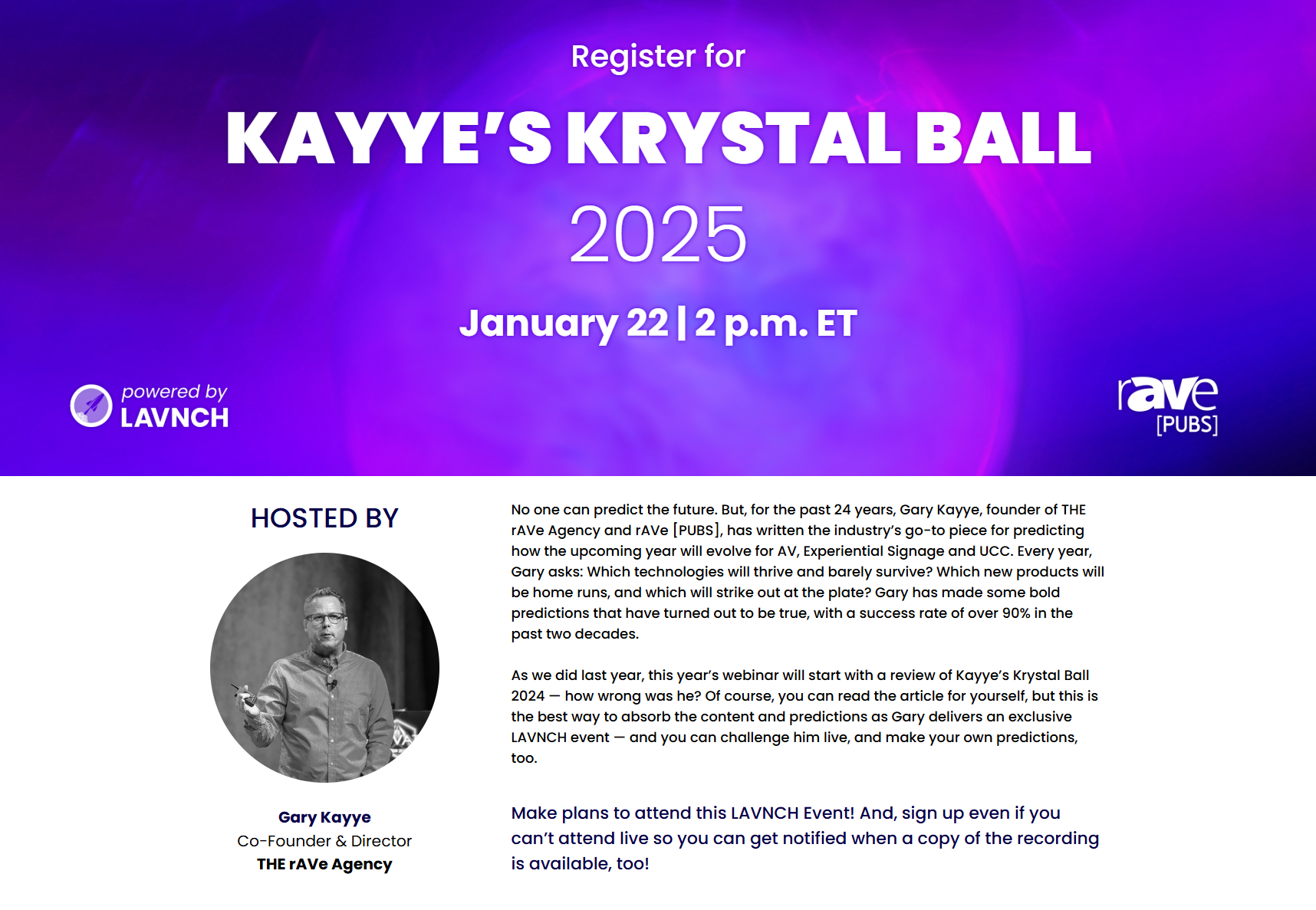 Register for

KAYYE'S KRYSTAL BALL

2025

January 22 | 2 p.m. ET

powered by
LAVNCH

rave
[PUBS]

HOSTED BY

Gary Kayye
Co-Founder & Director
THE rAVe Agency

No one can predict the future. But, for the past 24 years, Gary Kayye, founder of THE rAVe Agency and rAVe [PUBS], has written the industry's go-to piece for predicting how the upcoming year will evolve for AV, Experiential Signage and UCC. Every year, Gary asks: Which technologies will thrive and barely survive? Which new products will be home runs, and which will strike out at the plate? Gary has made some bold predictions that have turned out to be true, with a success rate of over 90% in the past two decades.

As we did last year, this year's webinar will start with a review of Kayye's Krystal Ball 2024 — how wrong was he? Of course, you can read the article for yourself, but this is the best way to absorb the content and predictions as Gary delivers an exclusive LAVNCH event — and you can challenge him live, and make your own predictions, too.

Make plans to attend this LAVNCH Event! And, sign up even if you can't attend live so you can get notified when a copy of the recording is available, too!